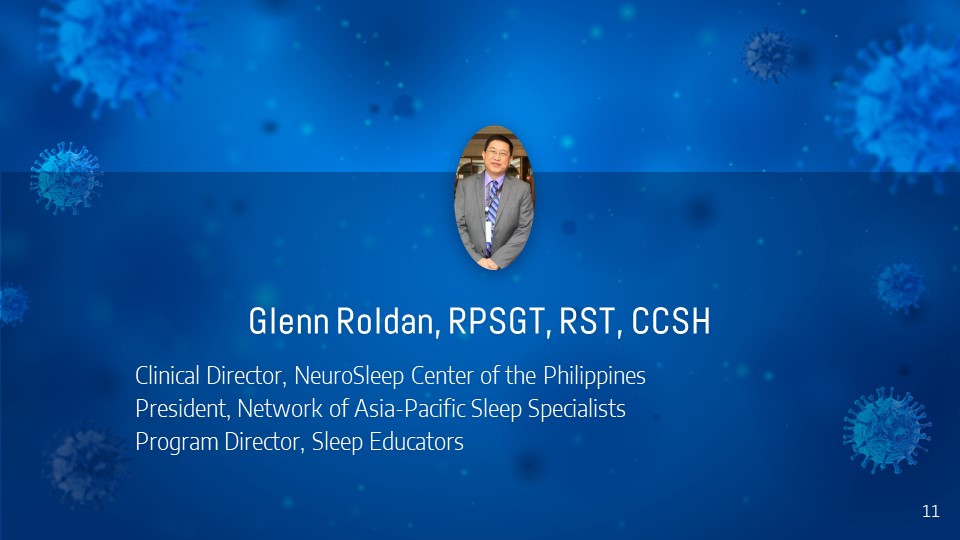 Glenn Roldan, RPSGT, RST, CCSH

Clinical Director, NeuroSleep Center of the Philippines
President, Network of Asia-Pacific Sleep Specialists
Program Director, Sleep Educators

11